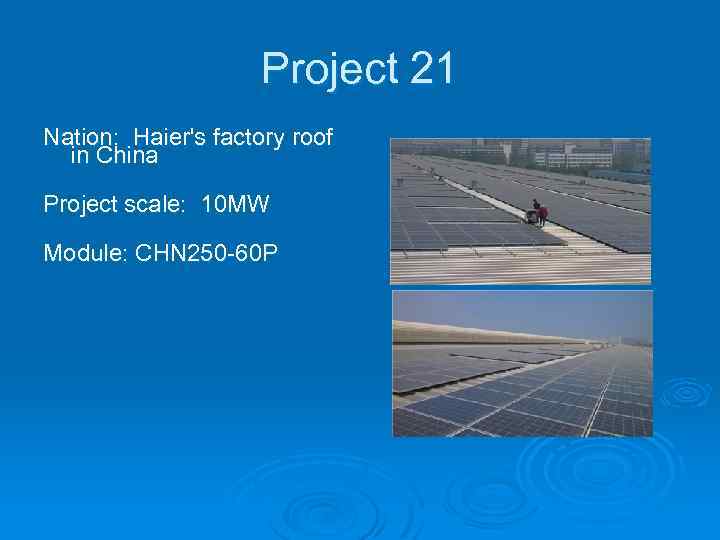 Project 21

Nation: Haier's factory roof in China

Project scale: 10MW

Module: CHN250-60P